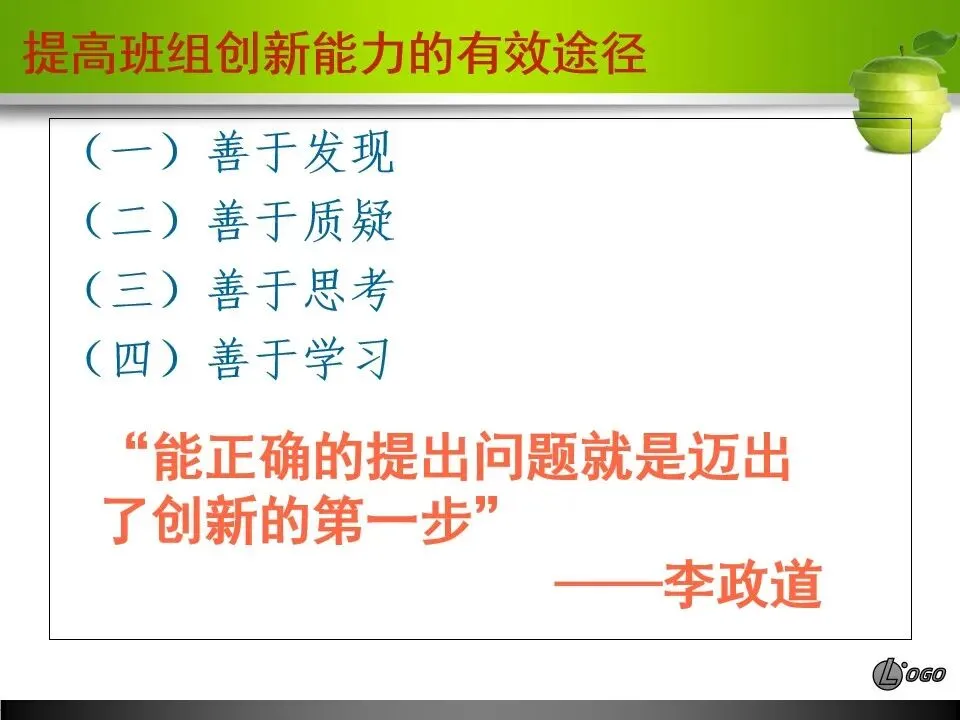 提高班组创新能力的有效途径

（一）善于发现
（二）善于质疑
（三）善于思考
（四）善于学习

“能正确的提出问题就是迈出了创新的第一步”
——李政道

LOGO